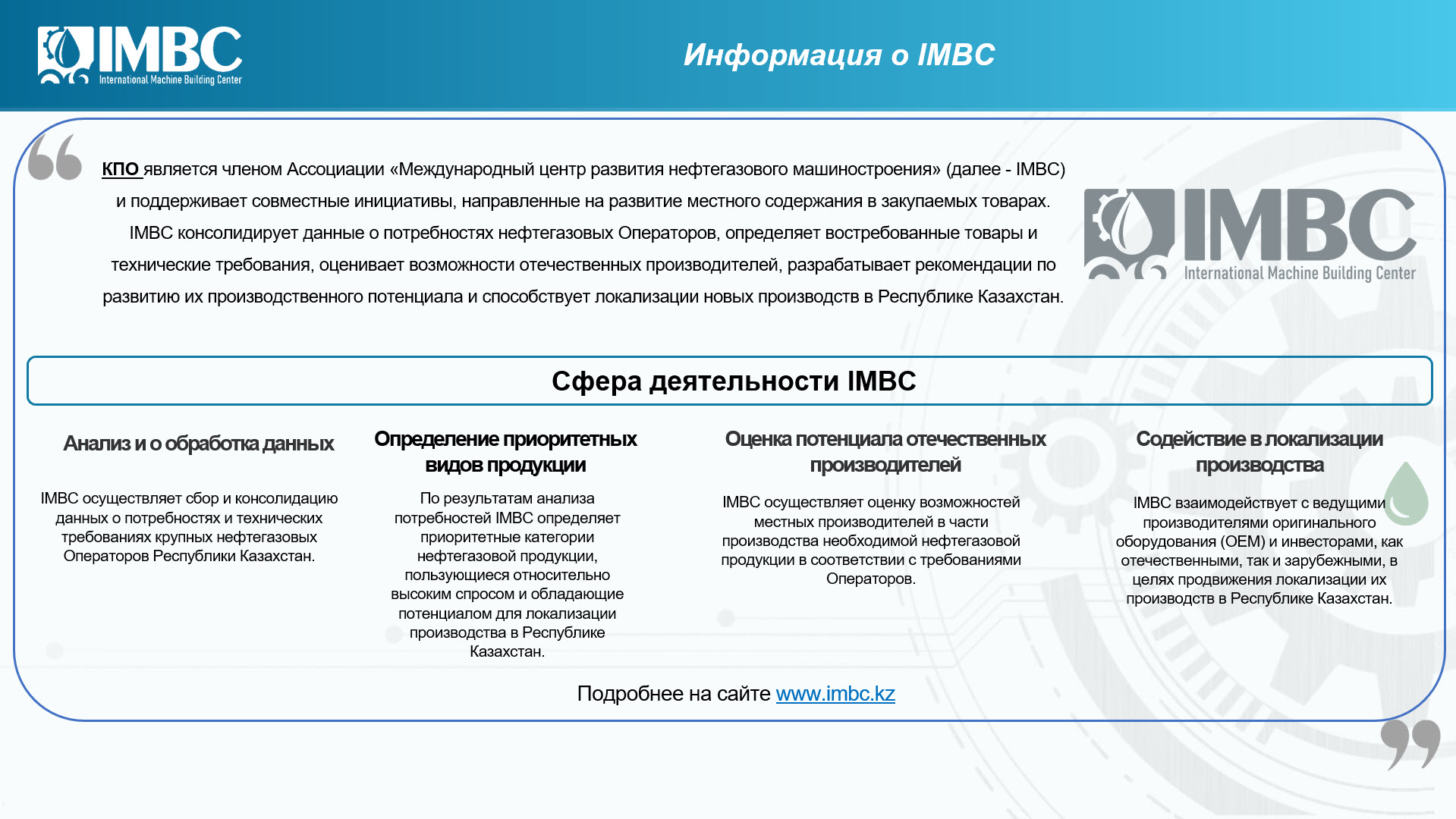 IMBC
International Machine Building Center

Информация о IMBC

КПО является членом Ассоциации «Международный центр развития нефтегазового машиностроения» (далее - IMBC) и поддерживает совместные инициативы, направленные на развитие местного содержания в закупаемых товарах. IMBC консолидирует данные о потребностях нефтегазовых Операторов, определяет востребованные товары и технические требования, оценивает возможности отечественных производителей, разрабатывает рекомендации по развитию их производственного потенциала и способствует локализации новых производств в Республике Казахстан.

IMBC
International Machine Building Center

Сфера деятельности IMBC

Анализ и о обработка данных

IMBC осуществляет сбор и консолидацию данных о потребностях и технических требованиях крупных нефтегазовых Операторов Республики Казахстан.

Определение приоритетных видов продукции

По результатам анализа потребностей IMBC определяет приоритетные категории нефтегазовой продукции, пользующиеся относительно высоким спросом и обладающие потенциалом для локализации производства в Республике Казахстан.

Оценка потенциала отечественных производителей

IMBC осуществляет оценку возможностей местных производителей в части производства необходимой нефтегазовой продукции в соответствии с требованиями Операторов.

Содействие в локализации производства

IMBC взаимодействует с ведущими производителями оригинального оборудования (OEM) и инвесторами, как отечественными, так и зарубежными, в целях продвижения локализации их производств в Республике Казахстан.

Подробнее на сайте www.imbc.kz